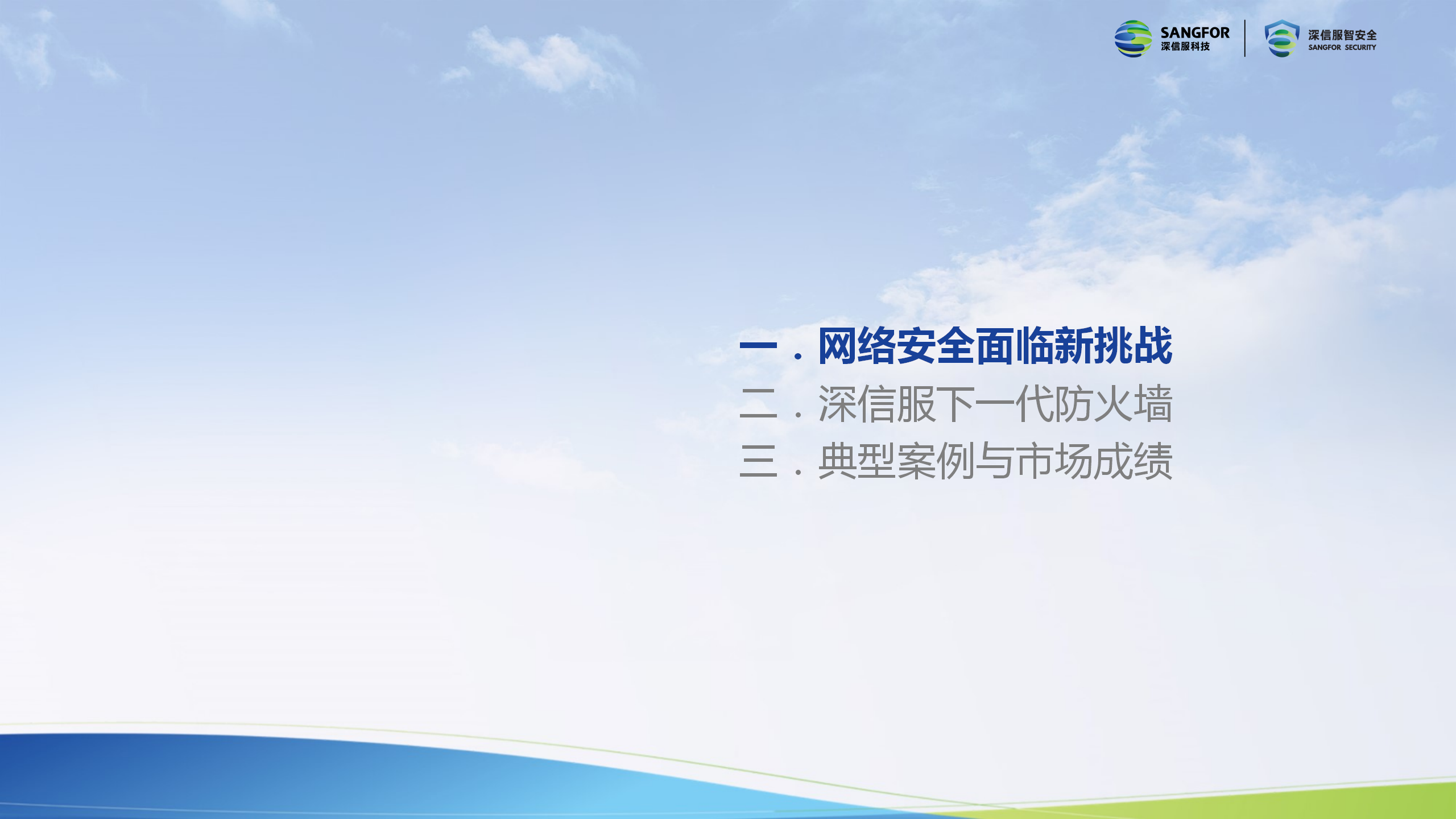 SANGFOR
深信服科技

深信服智安全
SANGFOR SECURITY

一．网络安全面临新挑战
二．深信服下一代防火墙
三．典型案例与市场成绩